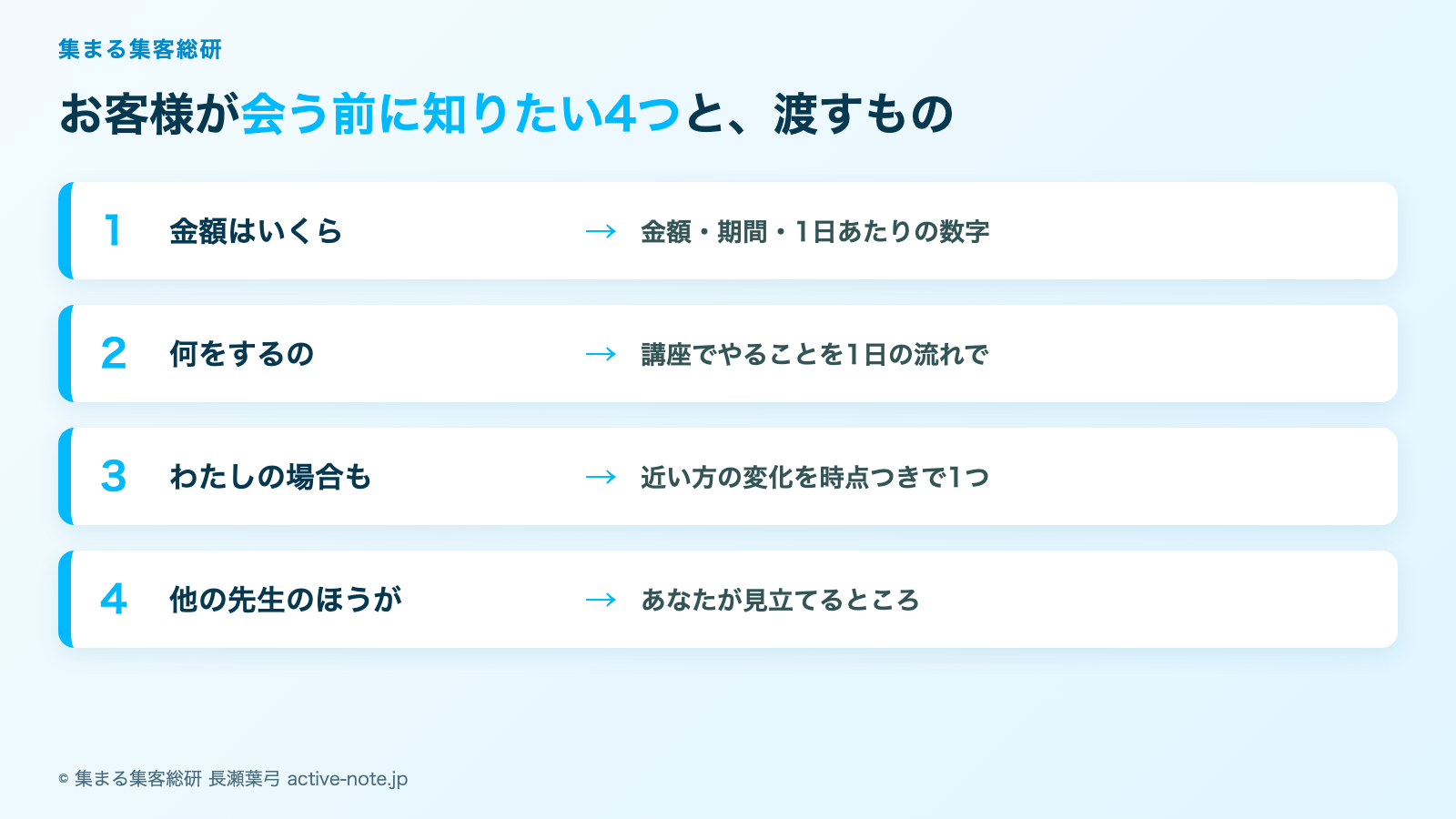 集まる集客総研

お客様が会う前に知りたい4つと、渡すもの

1 金額はいくら → 金額・期間・1日あたりの数字

2 何をするの → 講座でやることを1日の流れで

3 わたしの場合も → 近い方の変化を時点つきで1つ

4 他の先生のほうが → あなたが見立てるところ

© 集まる集客総研 長瀬葉弓 active-note.jp